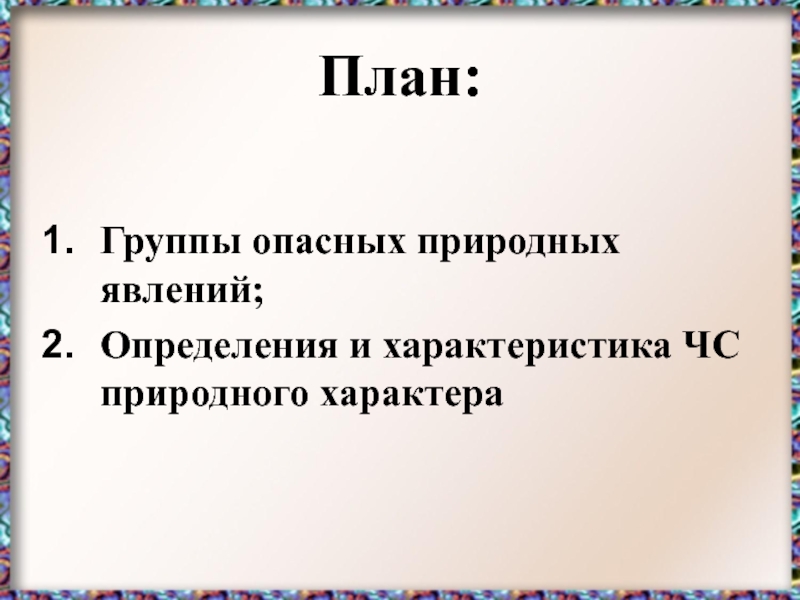 План:

1. Группы опасных природных явлений;
2. Определения и характеристика ЧС природного характера